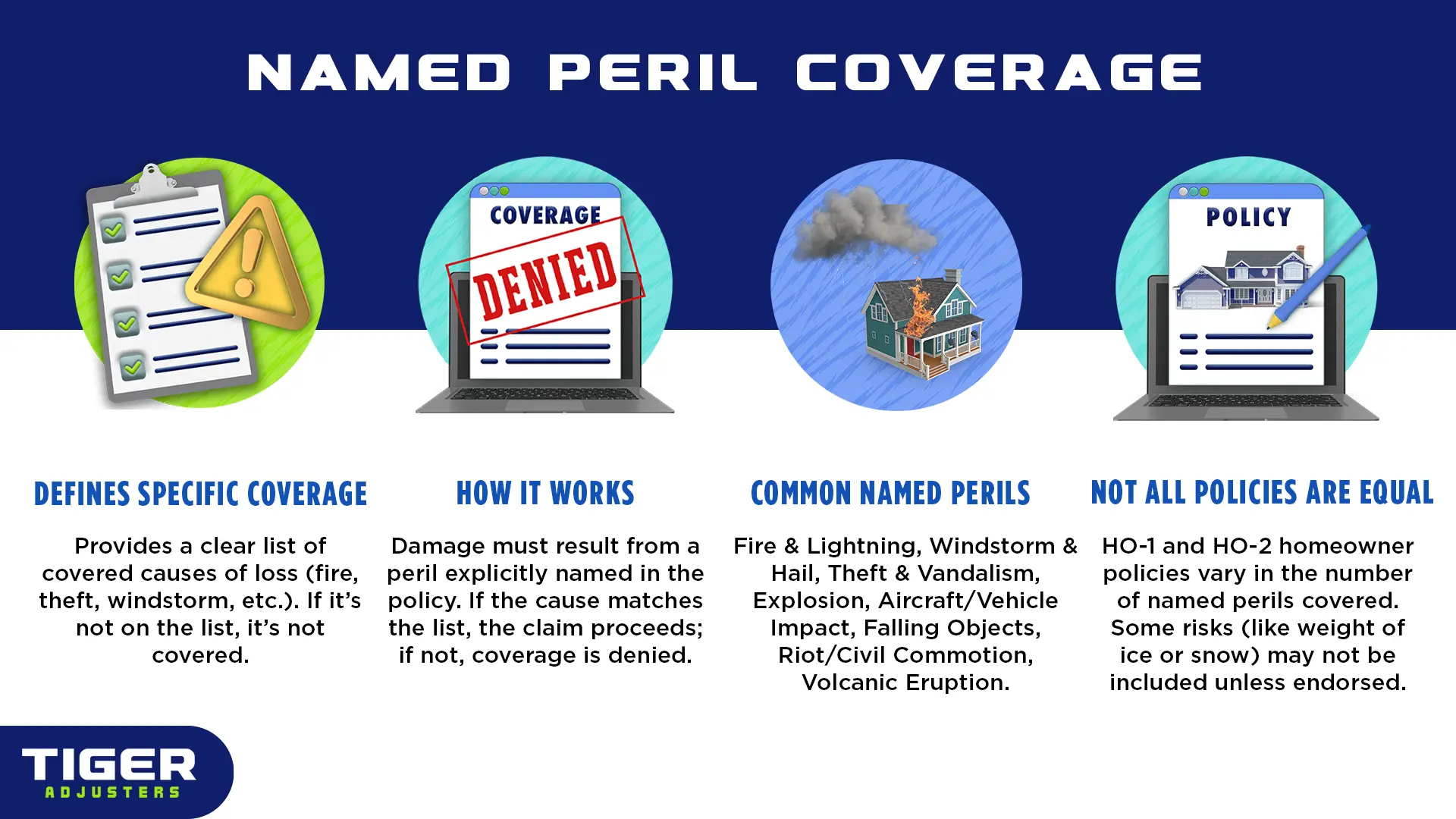 NAMED PERIL COVERAGE

COVERAGE

DENIED

POLICY

DEFINES SPECIFIC COVERAGE

Provides a clear list of covered causes of loss (fire, theft, windstorm, etc.). If it's not on the list, it's not covered.

HOW IT WORKS

Damage must result from a peril explicitly named in the policy. If the cause matches the list, the claim proceeds; if not, coverage is denied.

COMMON NAMED PERILS

Fire & Lightning, Windstorm & Hail, Theft & Vandalism, Explosion, Aircraft/Vehicle Impact, Falling Objects, Riot/Civil Commotion, Volcanic Eruption.

NOT ALL POLICIES ARE EQUAL

HO-1 and HO-2 homeowner policies vary in the number of named perils covered. Some risks (like weight of ice or snow) may not be included unless endorsed.

TIGER
ADJUSTERS